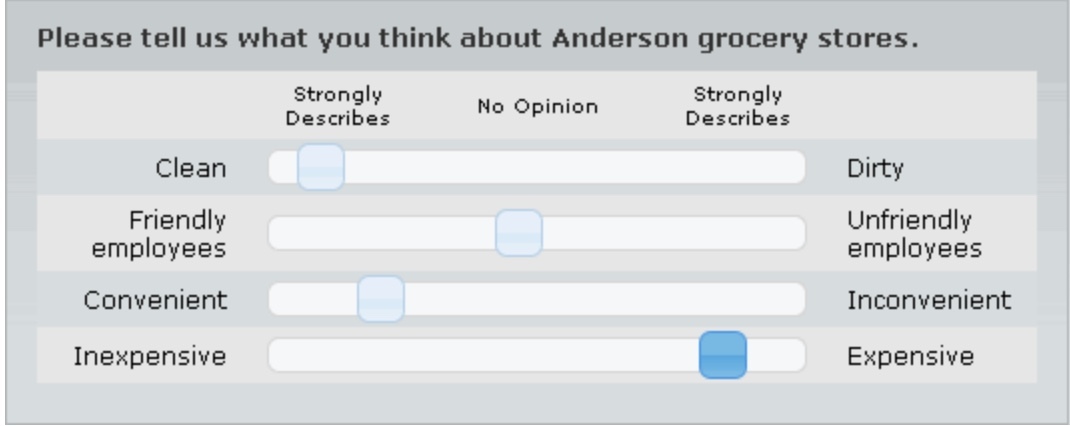 Please tell us what you think about Anderson grocery stores.

| | Strongly Describes | No Opinion | Strongly Describes | |
|---|---|---|---|---|
| Clean | | | | Dirty |
| Friendly employees | | | | Unfriendly employees |
| Convenient | | | | Inconvenient |
| Inexpensive | | | | Expensive |